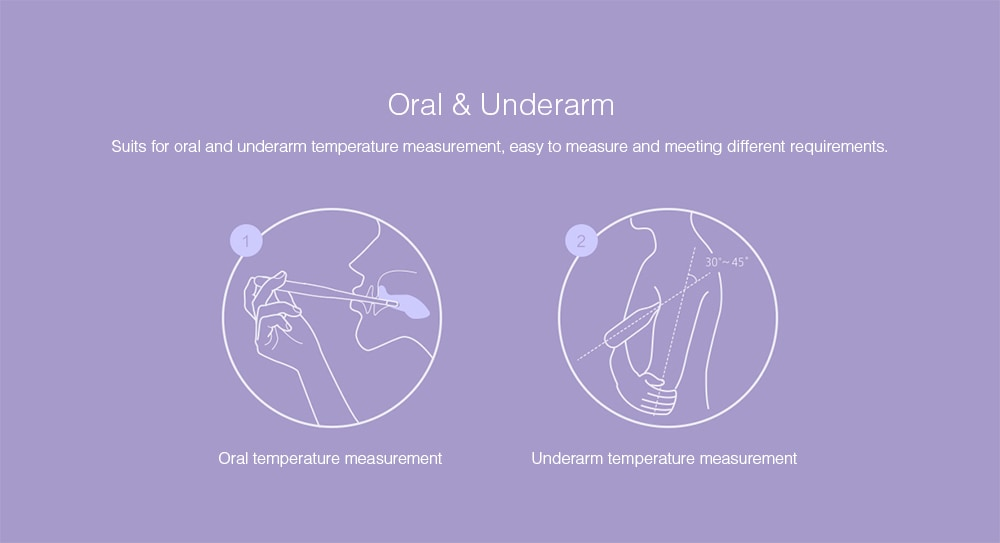 Oral & Underarm

Suits for oral and underarm temperature measurement, easy to measure and meeting different requirements.

1

Oral temperature measurement

2

30°~45°

Underarm temperature measurement